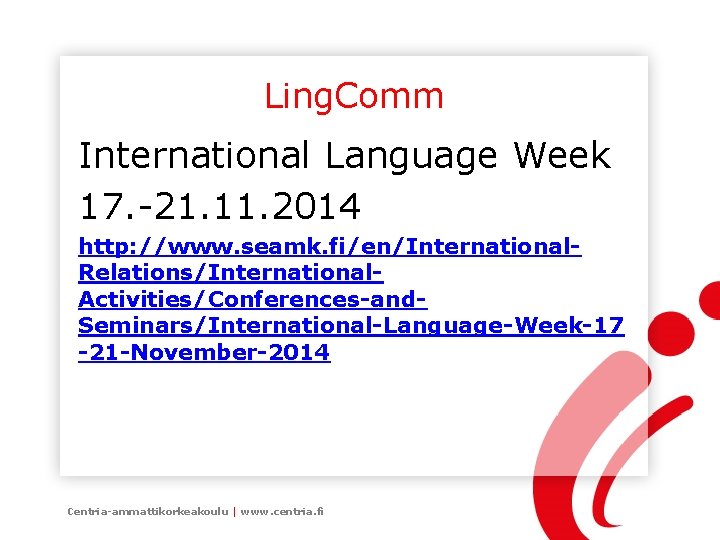 LingComm

International Language Week 17.-21.11.2014

http://www.seamk.fi/en/International-Relations/International-Activities/Conferences-and-Seminars/International-Language-Week-17-21-November-2014

Centria-ammattikorkeakoulu | www.centria.fi